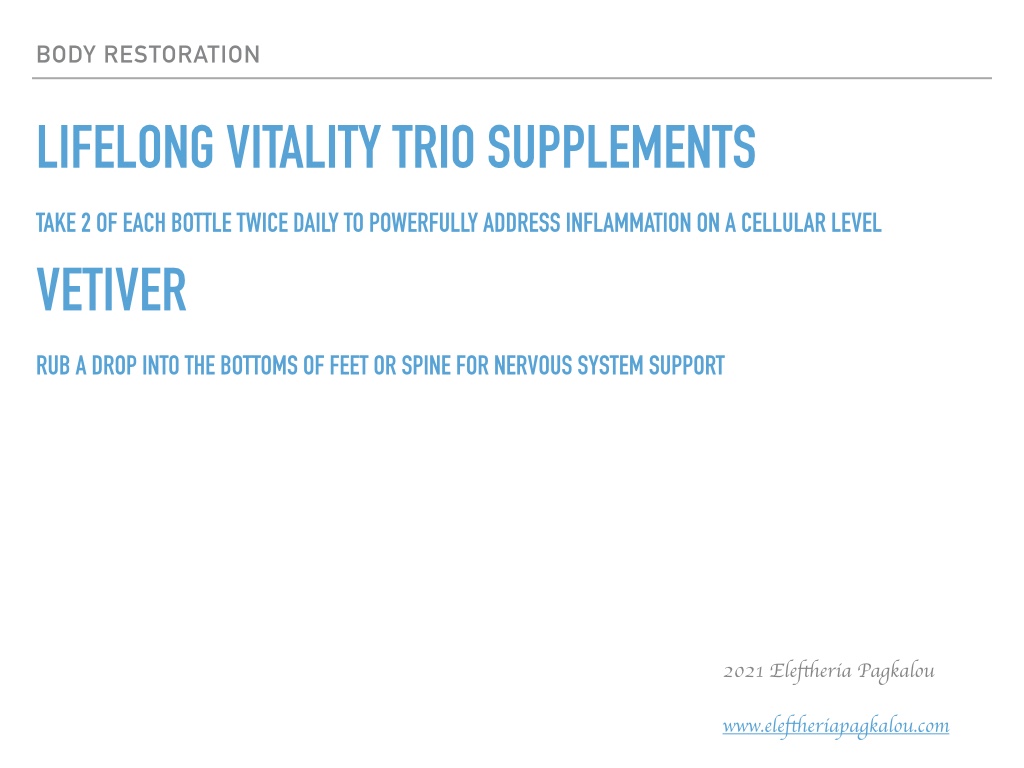 BODY RESTORATION

LIFELONG VITALITY TRIO SUPPLEMENTS

TAKE 2 OF EACH BOTTLE TWICE DAILY TO POWERFULLY ADDRESS INFLAMMATION ON A CELLULAR LEVEL

VETIVER

RUB A DROP INTO THE BOTTOMS OF FEET OR SPINE FOR NERVOUS SYSTEM SUPPORT

2021 Eleftheria Pagkalou

www.eleftheriapagkalou.com